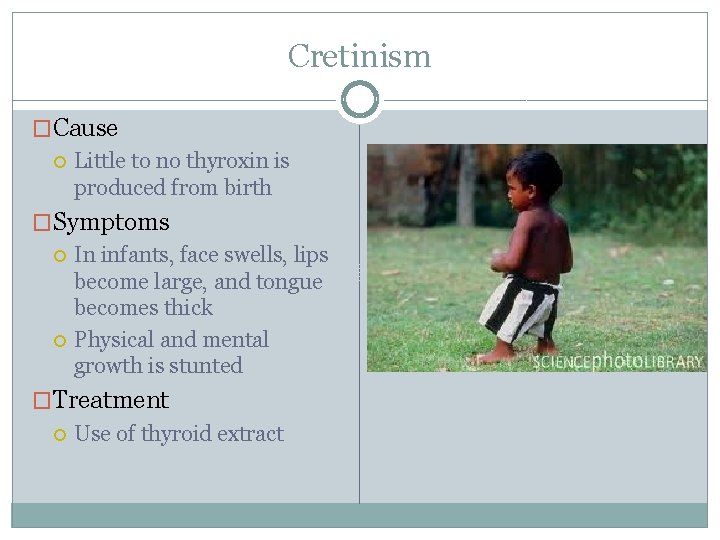 Cretinism

Cause

Little to no thyroxin is produced from birth

Symptoms

In infants, face swells, lips become large, and tongue becomes thick

Physical and mental growth is stunted

Treatment

Use of thyroid extract

SCIENCEphotoLIBRARY